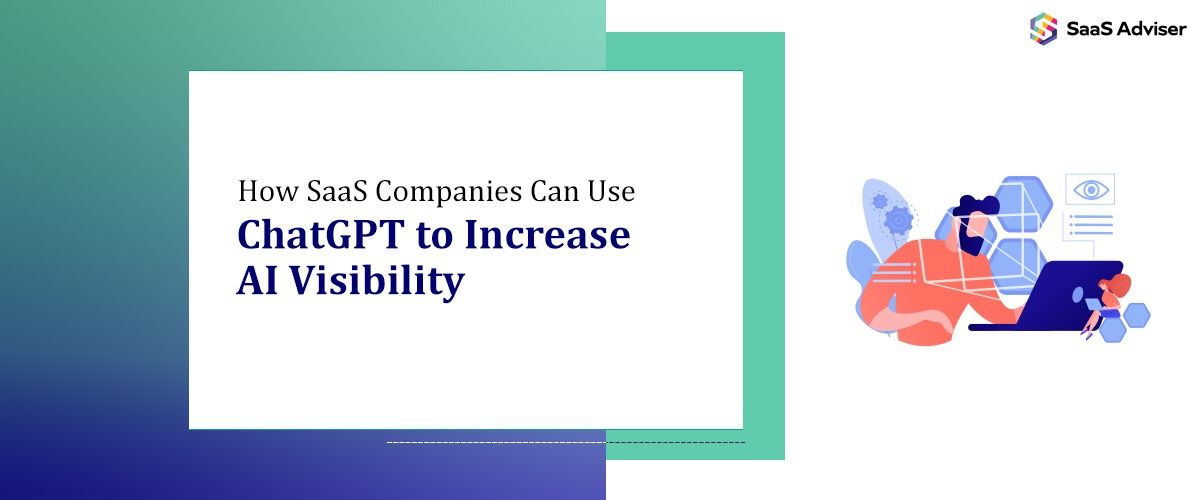 SaaS Adviser

How SaaS Companies Can Use
ChatGPT to Increase AI Visibility